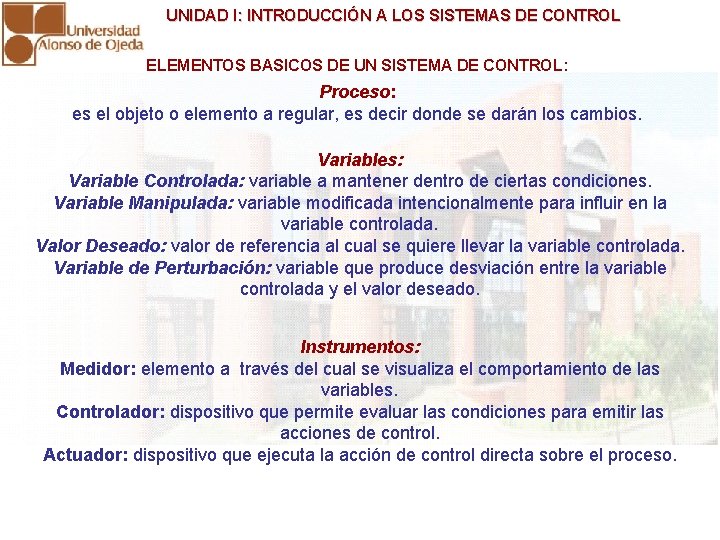 Universidad
Alonso de Ojeda

UNIDAD I: INTRODUCCIÓN A LOS SISTEMAS DE CONTROL

ELEMENTOS BASICOS DE UN SISTEMA DE CONTROL:

Proceso:
es el objeto o elemento a regular, es decir donde se darán los cambios.

Variables:
Variable Controlada: variable a mantener dentro de ciertas condiciones.
Variable Manipulada: variable modificada intencionalmente para influir en la variable controlada.
Valor Deseado: valor de referencia al cual se quiere llevar la variable controlada.
Variable de Perturbación: variable que produce desviación entre la variable controlada y el valor deseado.

Instrumentos:
Medidor: elemento a través del cual se visualiza el comportamiento de las variables.
Controlador: dispositivo que permite evaluar las condiciones para emitir las acciones de control.
Actuador: dispositivo que ejecuta la acción de control directa sobre el proceso.